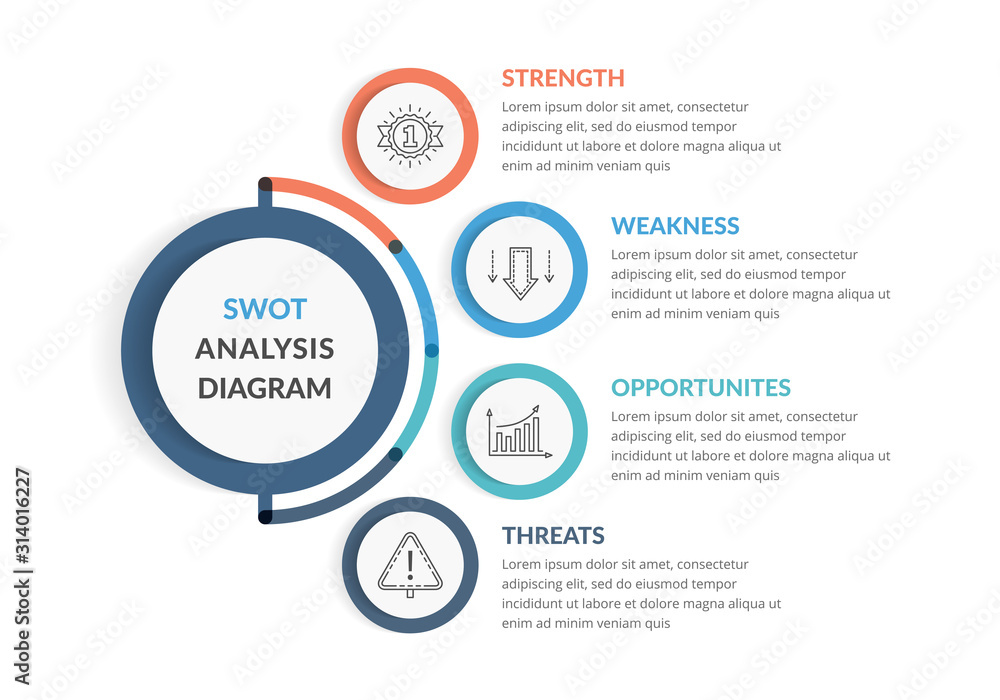 SWOT
ANALYSIS
DIAGRAM

1

STRENGTH
Lorem ipsum dolor sit amet, consectetur adipiscing elit, sed do eiusmod tempor incididunt ut labore et dolore magna aliqua ut enim ad minim veniam quis

WEAKNESS
Lorem ipsum dolor sit amet, consectetur adipiscing elit, sed do eiusmod tempor incididunt ut labore et dolore magna aliqua ut enim ad minim veniam quis

OPPORTUNITES
Lorem ipsum dolor sit amet, consectetur adipiscing elit, sed do eiusmod tempor incididunt ut labore et dolore magna aliqua ut enim ad minim veniam quis

THREATS
Lorem ipsum dolor sit amet, consectetur adipiscing elit, sed do eiusmod tempor incididunt ut labore et dolore magna aliqua ut enim ad minim veniam quis

Adobe Stock | #314016227